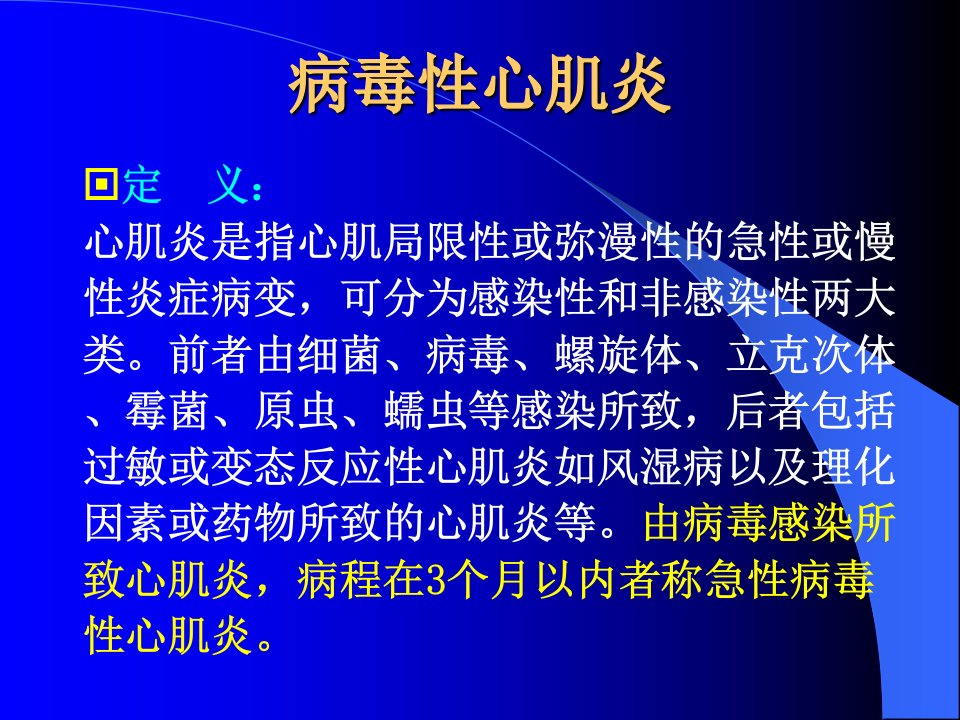 病毒性心肌炎

定　义：

心肌炎是指心肌局限性或弥漫性的急性或慢性炎症病变，可分为感染性和非感染性两大类。前者由细菌、病毒、螺旋体、立克次体、霉菌、原虫、蠕虫等感染所致，后者包括过敏或变态反应性心肌炎如风湿病以及理化因素或药物所致的心肌炎等。由病毒感染所致心肌炎，病程在3个月以内者称急性病毒性心肌炎。